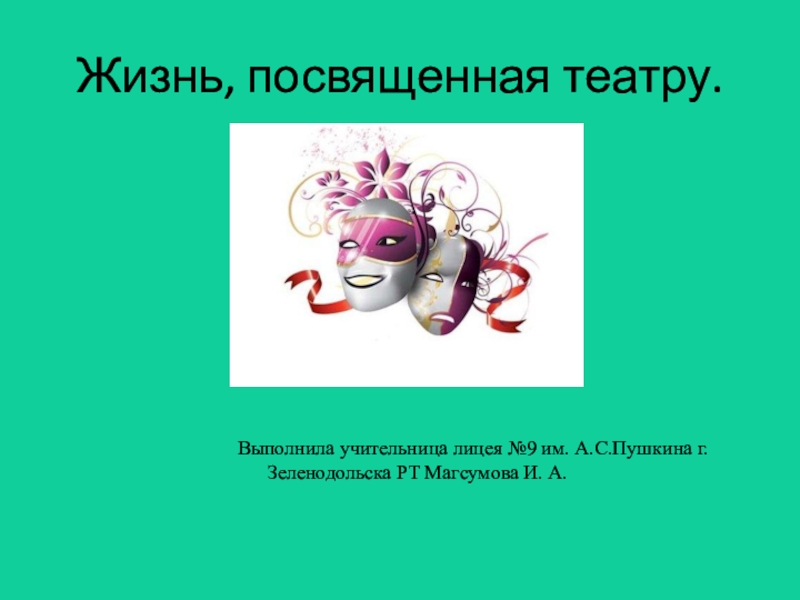 Жизнь, посвященная театру.

Выполнила учительница лицея №9 им. А.С.Пушкина г. Зеленодольска РТ Магсумова И. А.